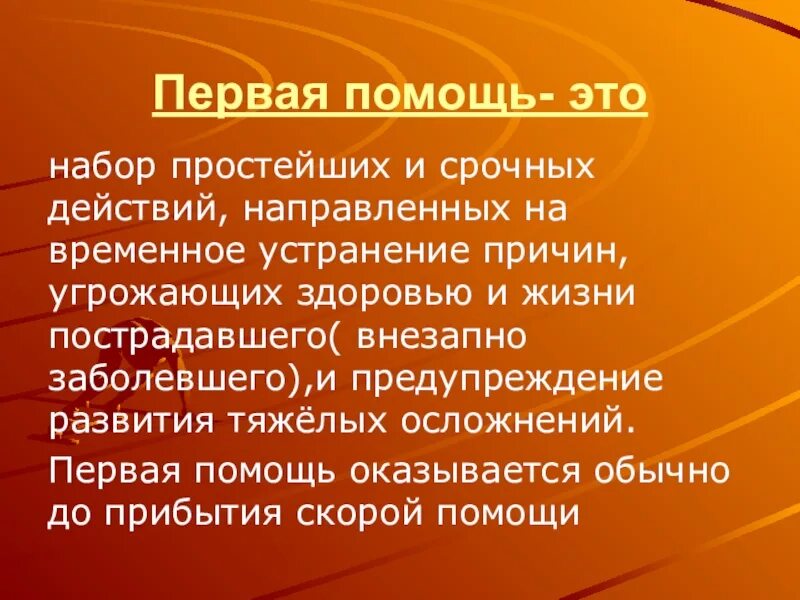 Первая помощь- это

набор простейших и срочных действий, направленных на временное устранение причин, угрожающих здоровью и жизни пострадавшего( внезапно заболевшего),и предупреждение развития тяжёлых осложнений.

Первая помощь оказывается обычно до прибытия скорой помощи